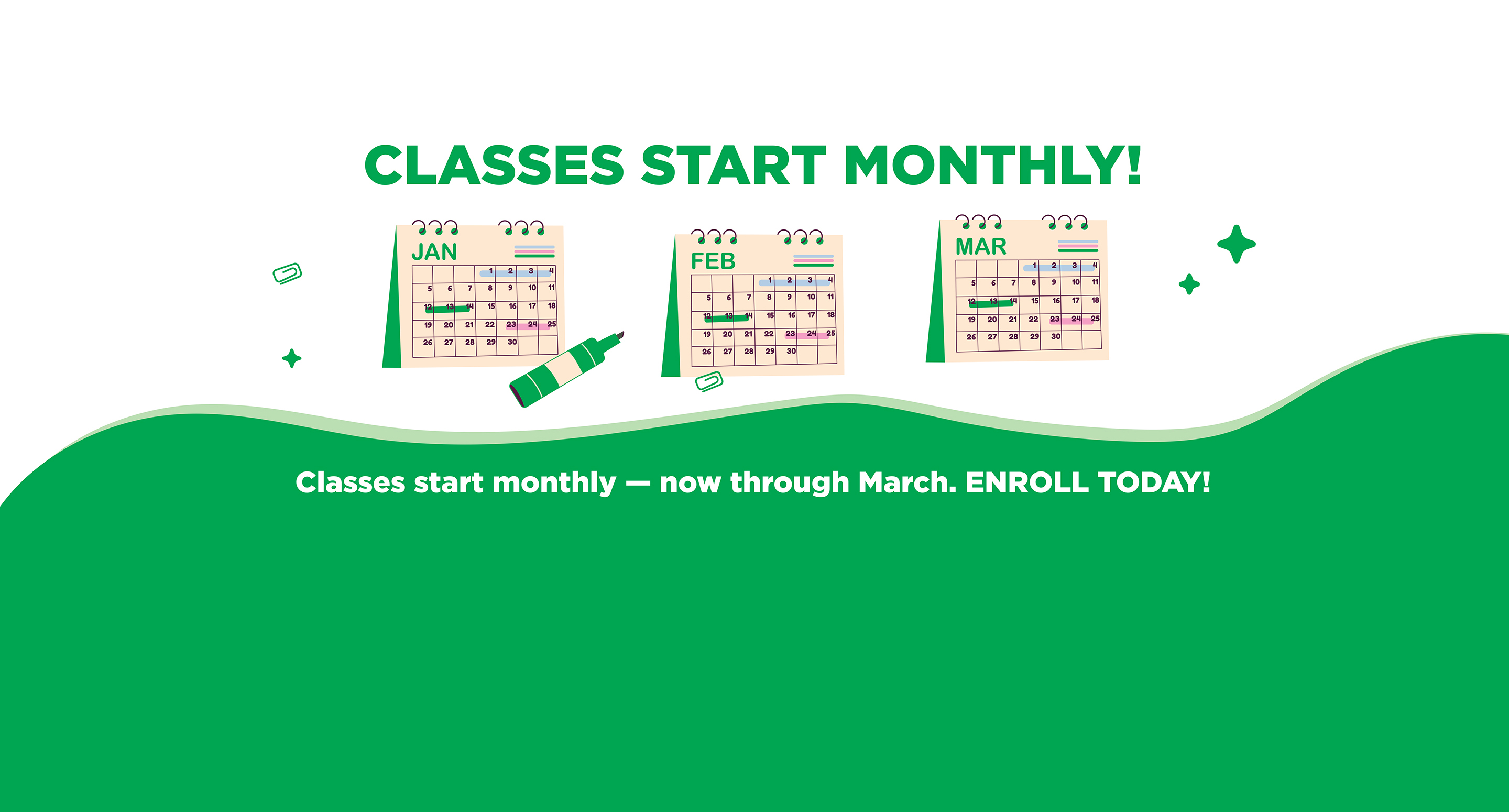 CLASSES START MONTHLY!

JAN

| | | | 1 | 2 | 3 | 4 |
|---|---|---|---|---|---|---|
| 5 | 6 | 7 | 8 | 9 | 10 | 11 |
| 12 | 13 | 14 | 15 | 16 | 17 | 18 |
| 19 | 20 | 21 | 22 | 23 | 24 | 25 |
| 26 | 27 | 28 | 29 | 30 | | |

FEB

| | | | 1 | 2 | 3 | 4 |
|---|---|---|---|---|---|---|
| 5 | 6 | 7 | 8 | 9 | 10 | 11 |
| 12 | 13 | 14 | 15 | 16 | 17 | 18 |
| 19 | 20 | 21 | 22 | 23 | 24 | 25 |
| 26 | 27 | 28 | 29 | 30 | | |

MAR

| | | | 1 | 2 | 3 | 4 |
|---|---|---|---|---|---|---|
| 5 | 6 | 7 | 8 | 9 | 10 | 11 |
| 12 | 13 | 14 | 15 | 16 | 17 | 18 |
| 19 | 20 | 21 | 22 | 23 | 24 | 25 |
| 26 | 27 | 28 | 29 | 30 | | |

Classes start monthly — now through March. ENROLL TODAY!